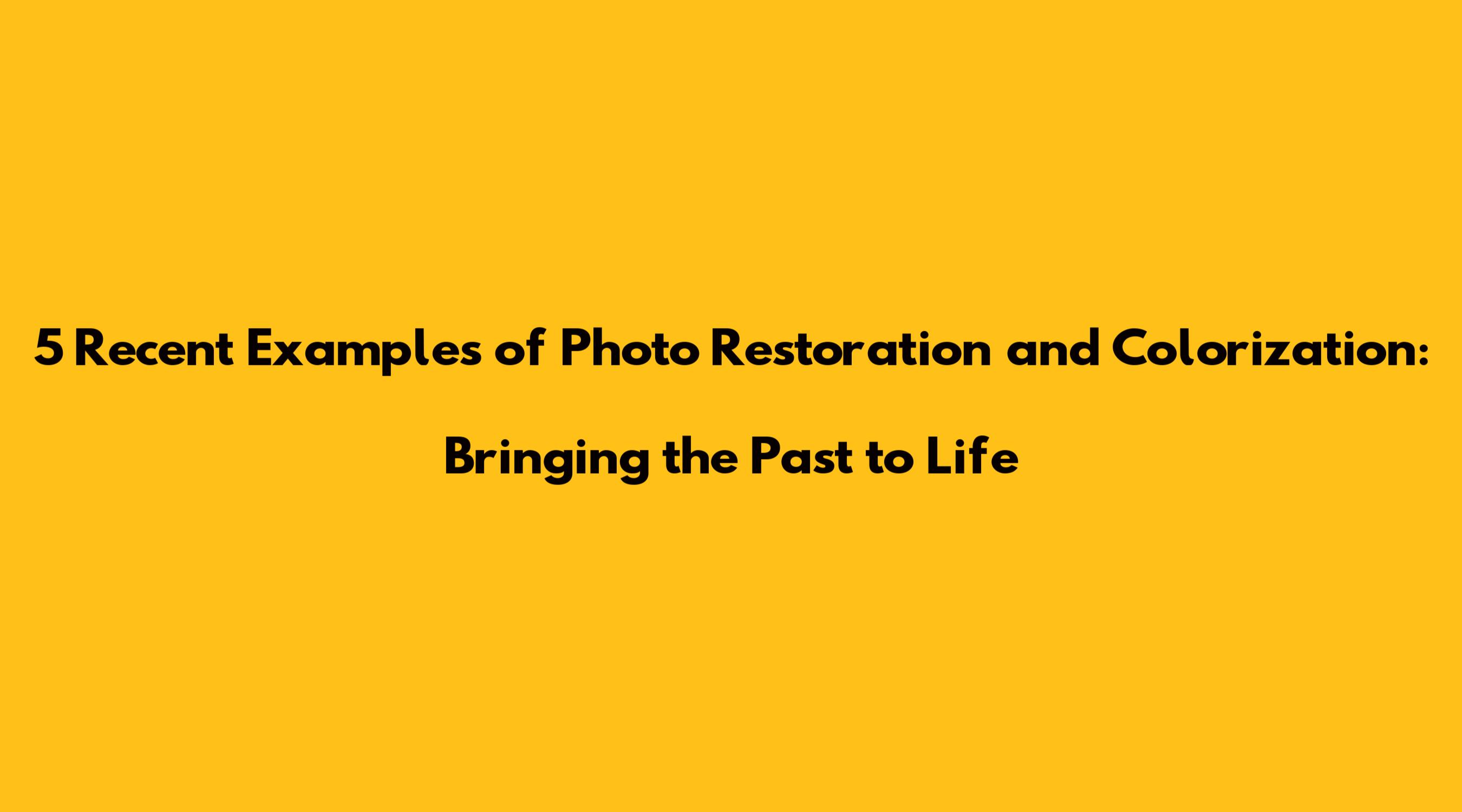 5 Recent Examples of Photo Restoration and Colorization:

Bringing the Past to Life